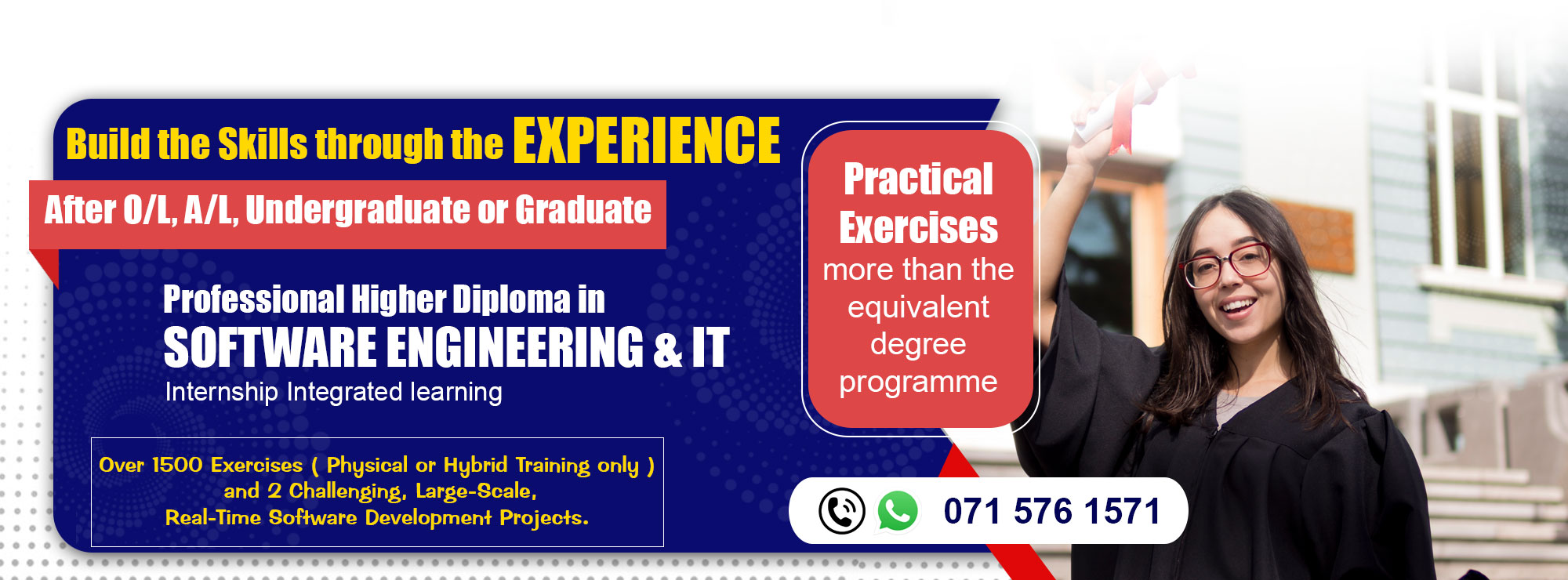 Build the Skills through the EXPERIENCE

After O/L, A/L, Undergraduate or Graduate

Professional Higher Diploma in
SOFTWARE ENGINEERING & IT
Internship Integrated learning

Over 1500 Exercises ( Physical or Hybrid Training only )
and 2 Challenging, Large-Scale,
Real-Time Software Development Projects.

Practical Exercises
more than the equivalent degree programme

071 576 1571